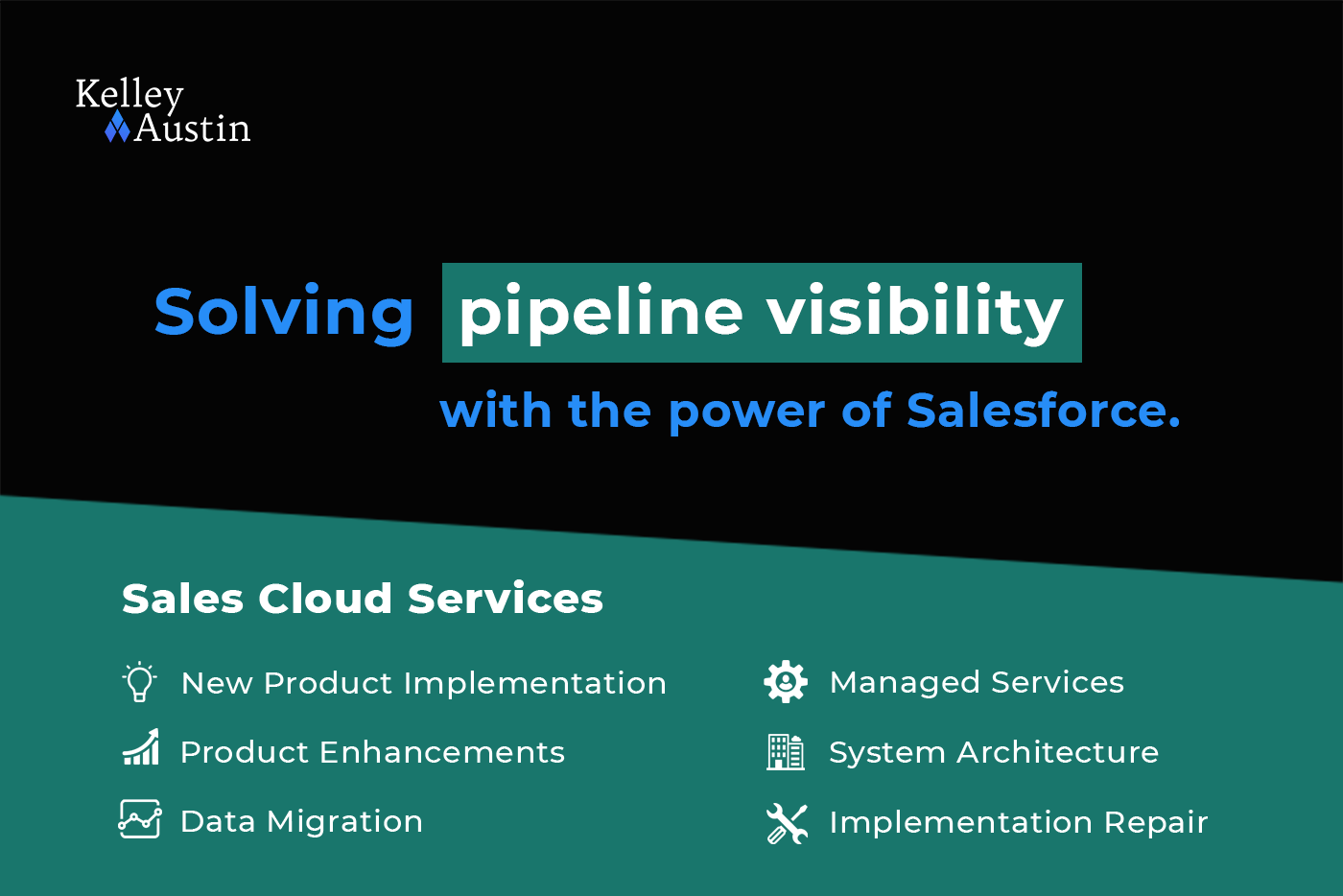 Kelley Austin

Solving pipeline visibility with the power of Salesforce.

Sales Cloud Services

New Product Implementation

Product Enhancements

Data Migration

Managed Services

System Architecture

Implementation Repair